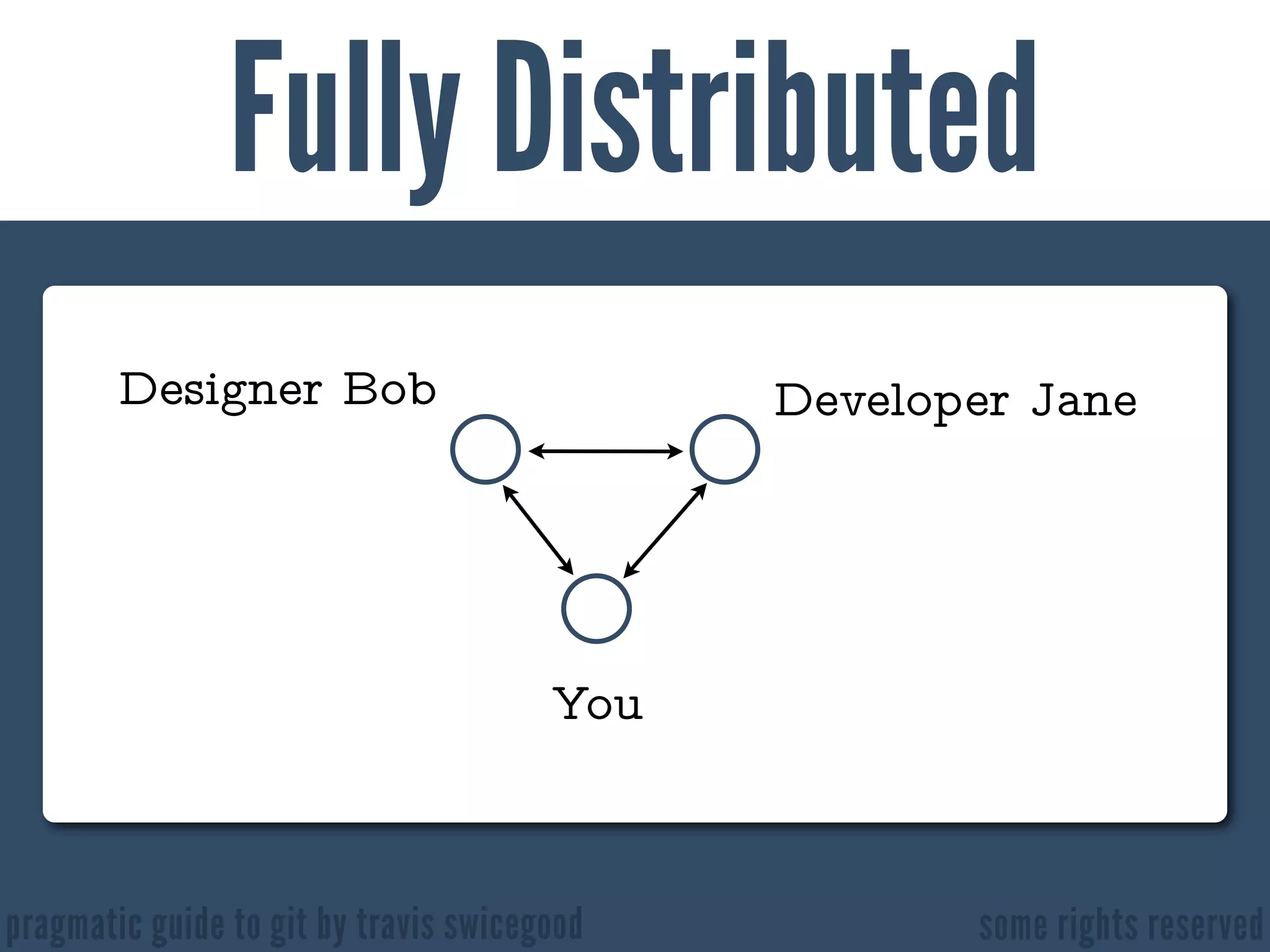 Fully Distributed

Designer Bob

Developer Jane

You

pragmatic guide to git by travis swicegood

some rights reserved